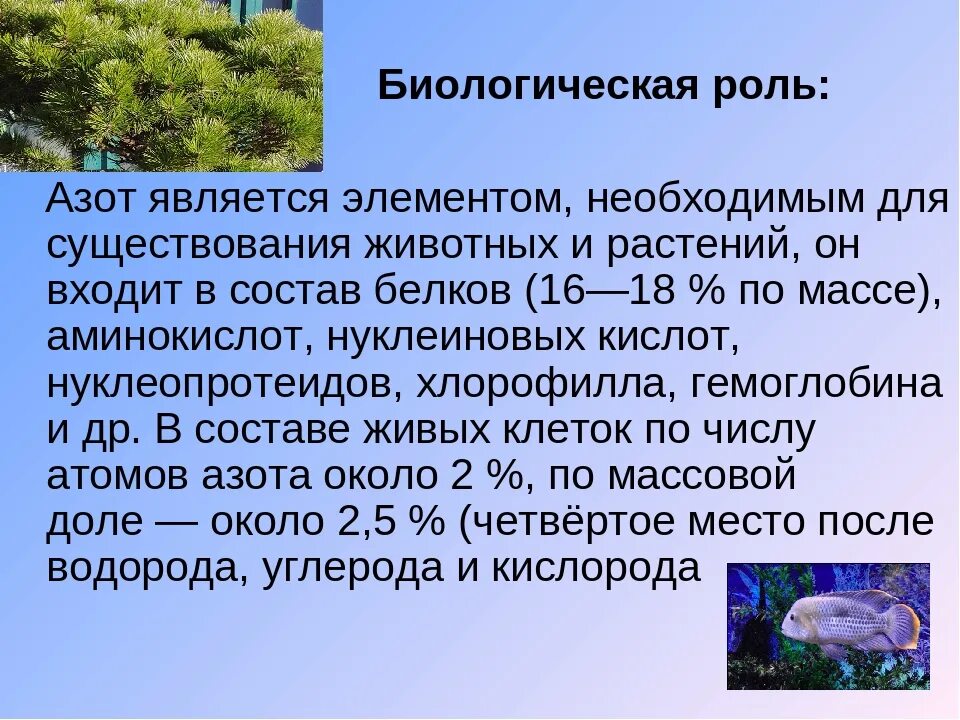 Биологическая роль:

Азот является элементом, необходимым для существования животных и растений, он входит в состав белков (16—18 % по массе), аминокислот, нуклеиновых кислот, нуклеопротеидов, хлорофилла, гемоглобина и др. В составе живых клеток по числу атомов азота около 2 %, по массовой доле — около 2,5 % (четвёртое место после водорода, углерода и кислорода